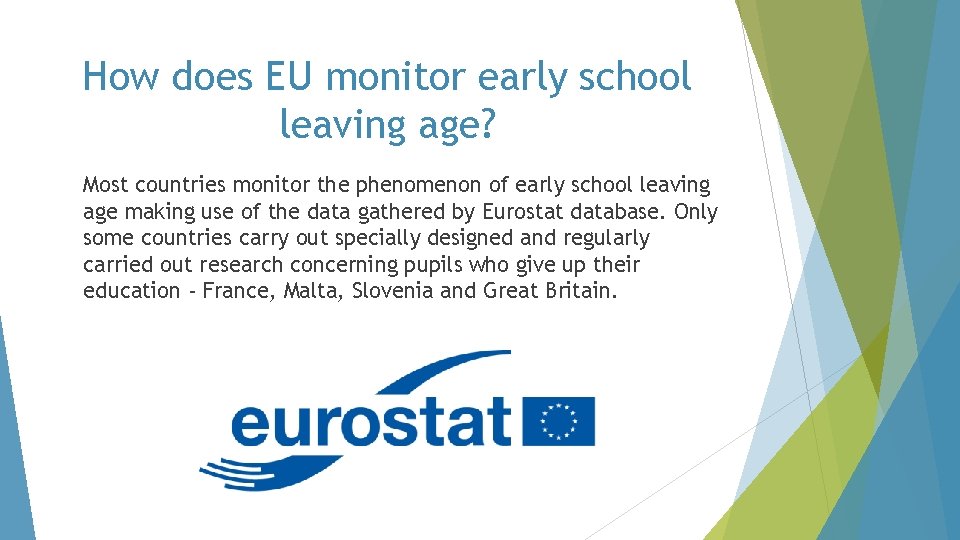 How does EU monitor early school leaving age?

Most countries monitor the phenomenon of early school leaving age making use of the data gathered by Eurostat database. Only some countries carry out specially designed and regularly carried out research concerning pupils who give up their education - France, Malta, Slovenia and Great Britain.

eurostat